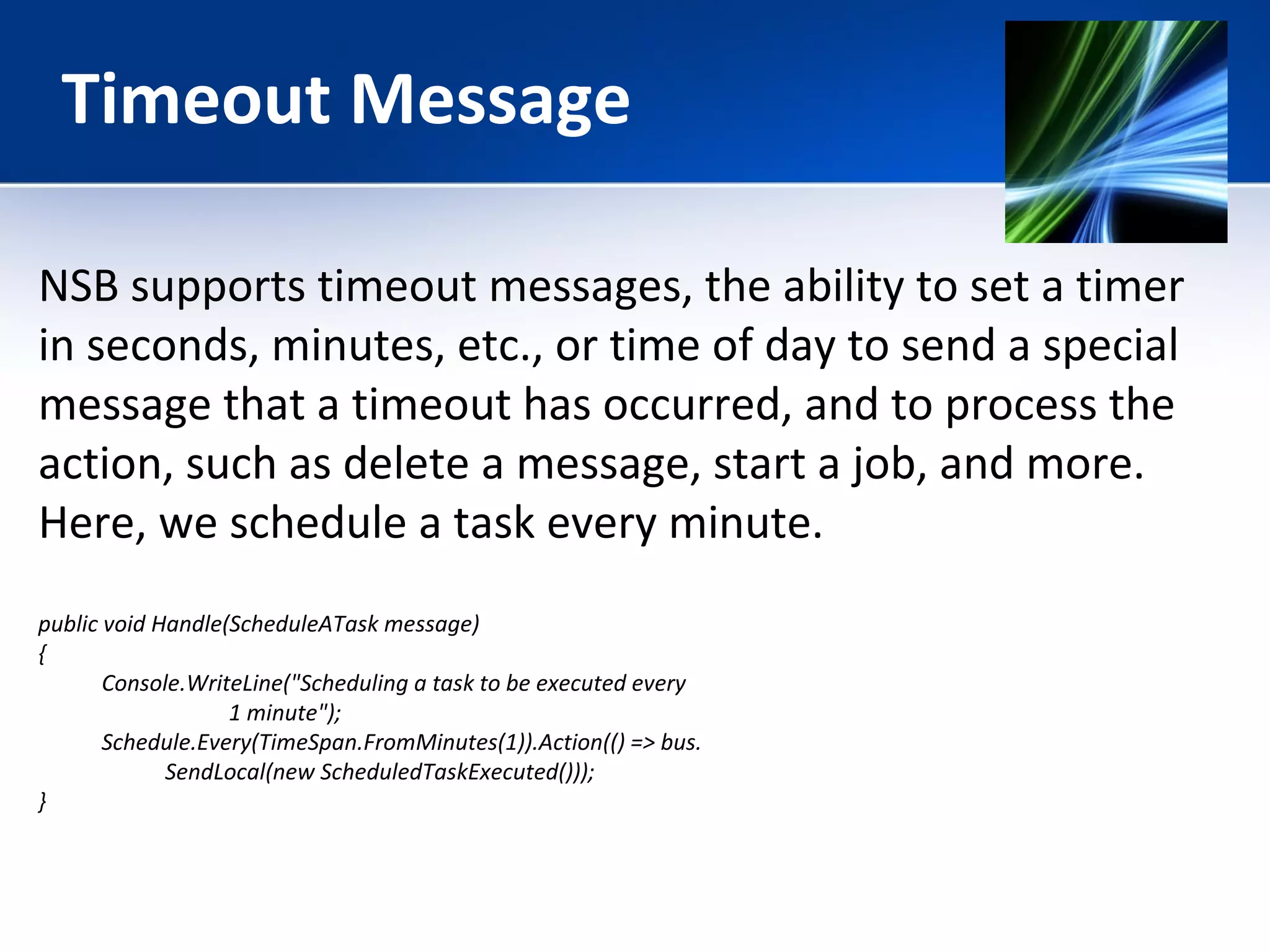 Timeout Message

NSB supports timeout messages, the ability to set a timer in seconds, minutes, etc., or time of day to send a special message that a timeout has occurred, and to process the action, such as delete a message, start a job, and more. Here, we schedule a task every minute.

public void Handle(ScheduleATask message)
{
Console.WriteLine("Scheduling a task to be executed every
1 minute");
Schedule.Every(TimeSpan.FromMinutes(1)).Action(() => bus.
SendLocal(new ScheduledTaskExecuted()));
}